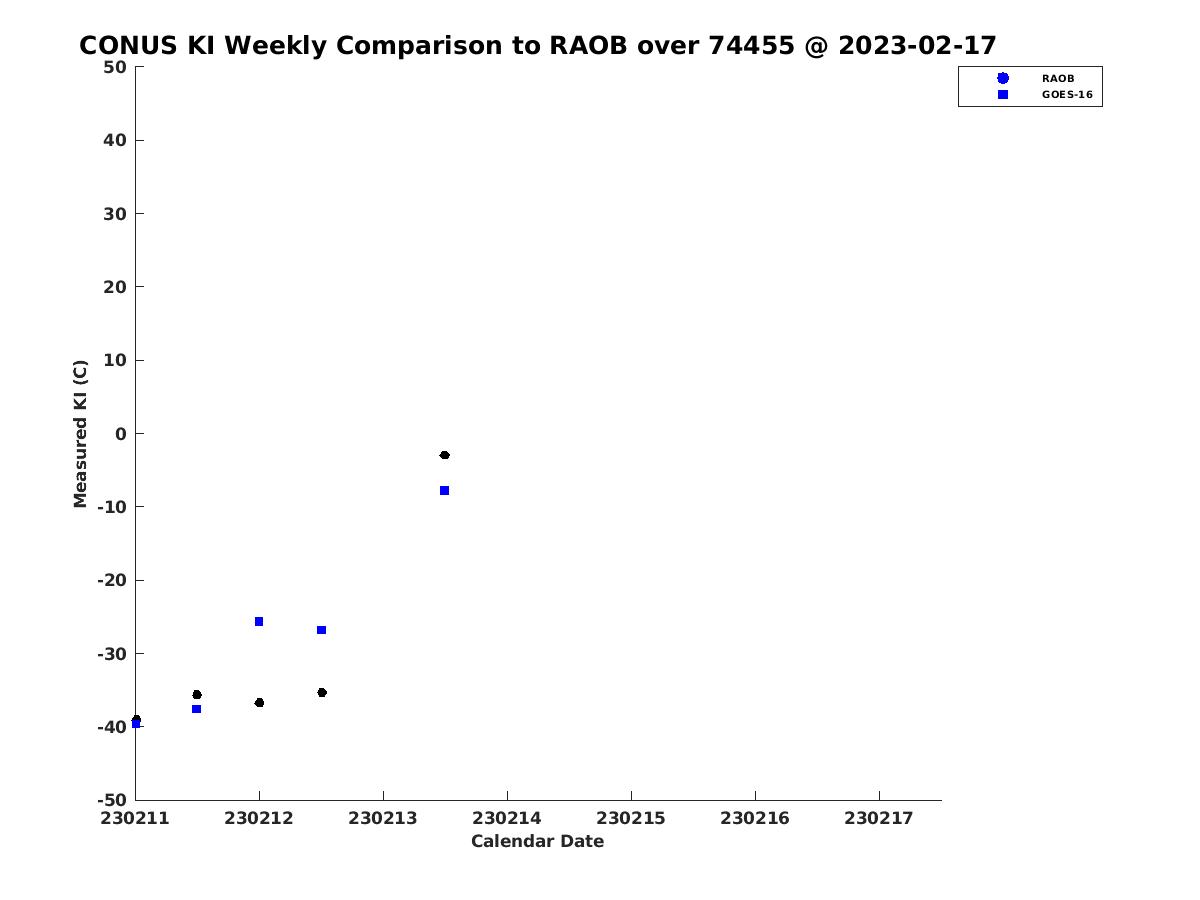 CONUS KI Weekly Comparison to RAOB over 74455 @ 2023-02-17

RAOB
GOES-16

Measured KI (C)

50
40
30
20
10
0
-10
-20
-30
-40
-50

230211 230212 230213 230214 230215 230216 230217

Calendar Date